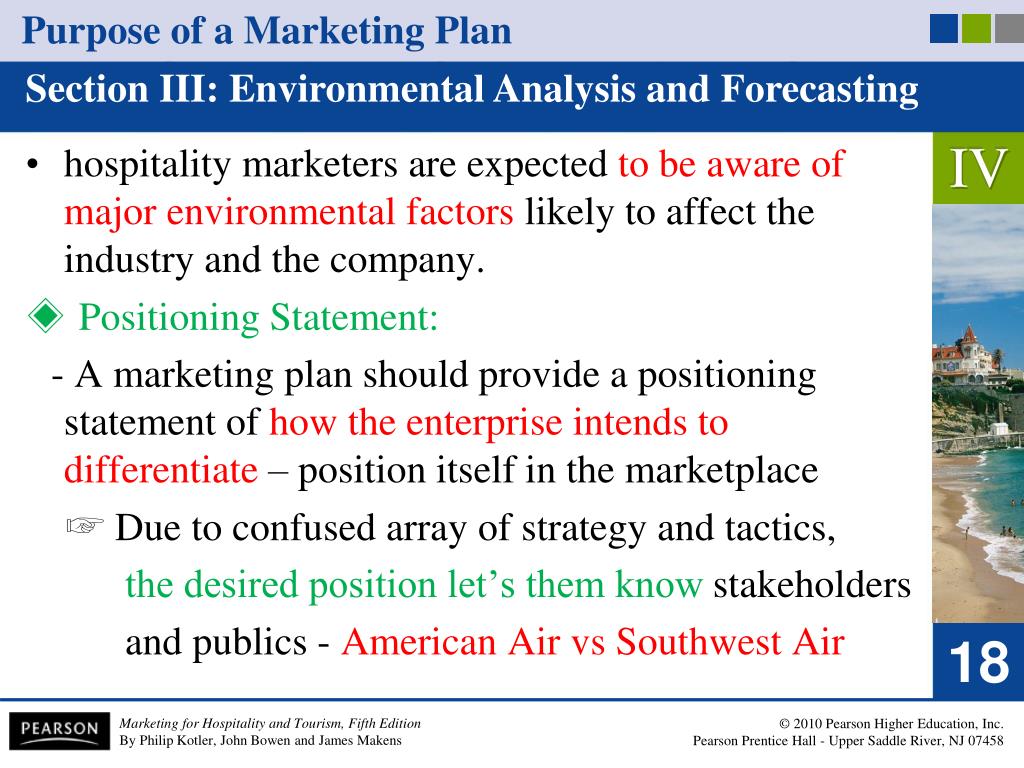 Purpose of a Marketing Plan

Section III: Environmental Analysis and Forecasting

IV

• hospitality marketers are expected to be aware of major environmental factors likely to affect the industry and the company.

◈ Positioning Statement:

- A marketing plan should provide a positioning statement of how the enterprise intends to differentiate – position itself in the marketplace

☞ Due to confused array of strategy and tactics, the desired position let's them know stakeholders and publics - American Air vs Southwest Air

18

PEARSON

Marketing for Hospitality and Tourism, Fifth Edition
By Philip Kotler, John Bowen and James Makens

© 2010 Pearson Higher Education, Inc.
Pearson Prentice Hall - Upper Saddle River, NJ 07458